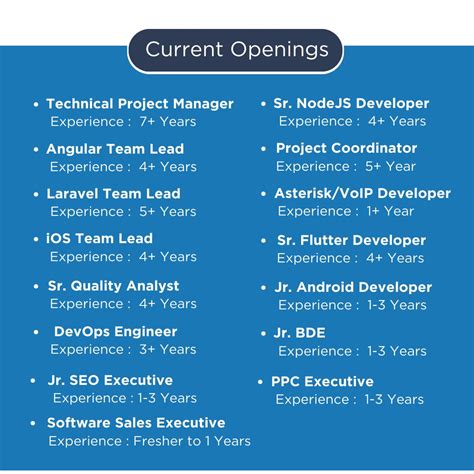 Current Openings

• Technical Project Manager
Experience : 7+ Years

• Angular Team Lead
Experience : 4+ Years

• Laravel Team Lead
Experience : 5+ Years

• iOS Team Lead
Experience : 4+ Years

• Sr. Quality Analyst
Experience : 4+ Years

• DevOps Engineer
Experience : 3+ Years

• Jr. SEO Executive
Experience : 1-3 Years

• Software Sales Executive
Experience : Fresher to 1 Years

• Sr. NodeJS Developer
Experience : 4+ Years

• Project Coordinator
Experience : 5+ Year

• Asterisk/VoIP Developer
Experience : 1+ Year

• Sr. Flutter Developer
Experience : 4+ Years

• Jr. Android Developer
Experience : 1-3 Years

• Jr. BDE
Experience : 1-3 Years

• PPC Executive
Experience : 1-3 Years